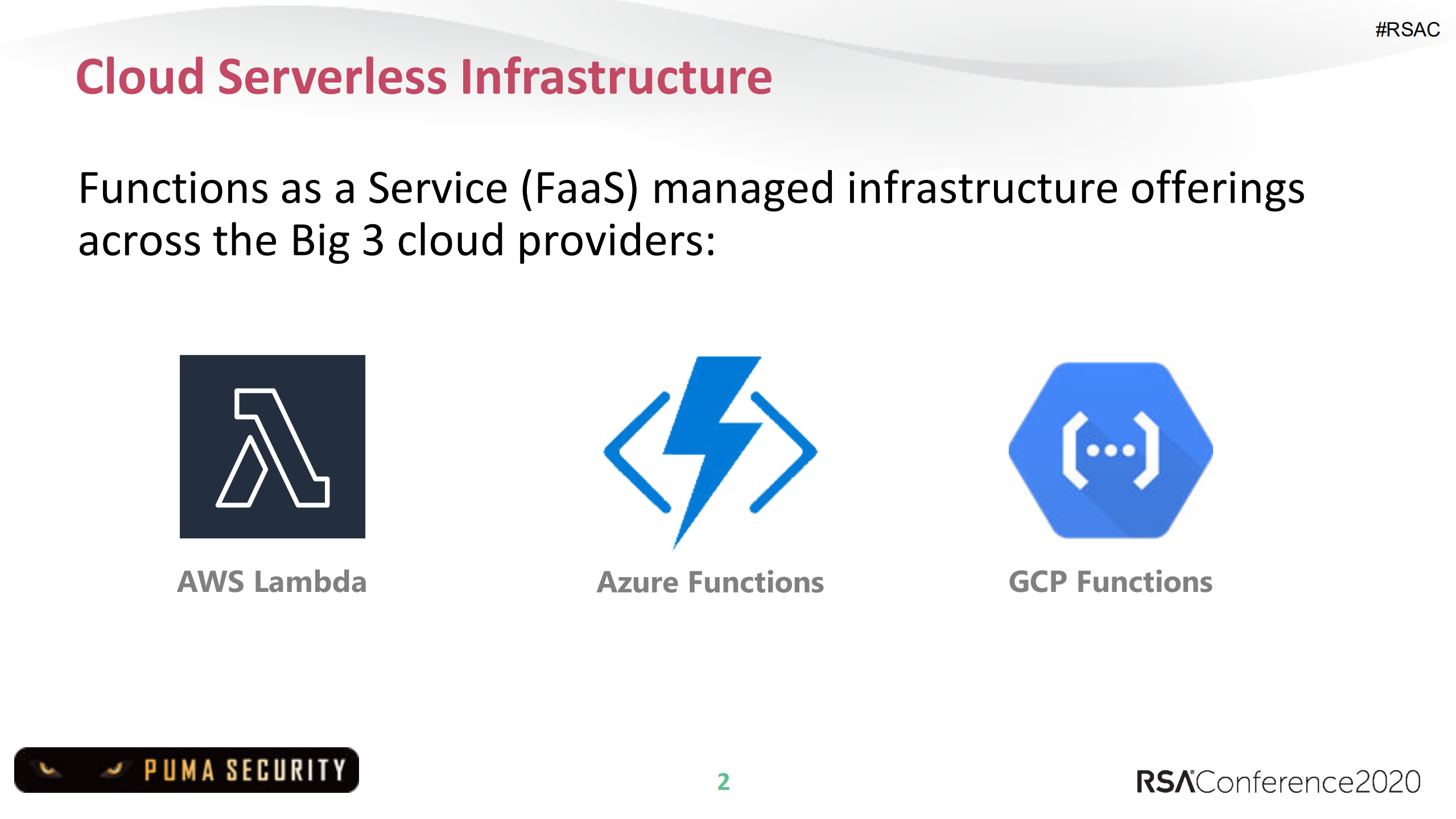 #RSAC

Cloud Serverless Infrastructure

Functions as a Service (FaaS) managed infrastructure offerings across the Big 3 cloud providers:

AWS Lambda

Azure Functions

GCP Functions

PUMA SECURITY

2

RSAConference2020